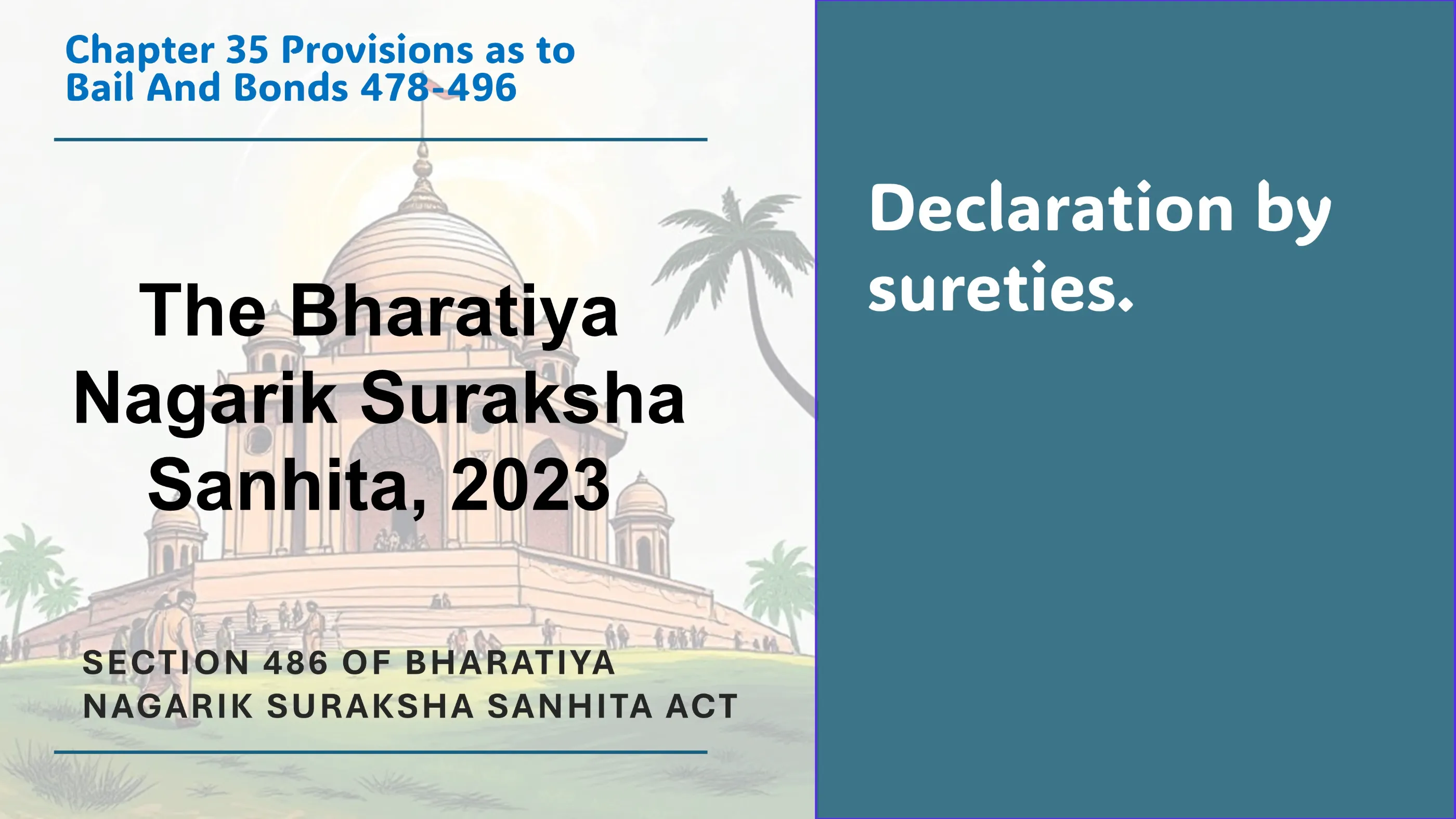 Chapter 35 Provisions as to Bail And Bonds 478-496

The Bharatiya Nagarik Suraksha Sanhita, 2023

SECTION 486 OF BHARATIYA NAGARIK SURAKSHA SANHITA ACT

Declaration by sureties.